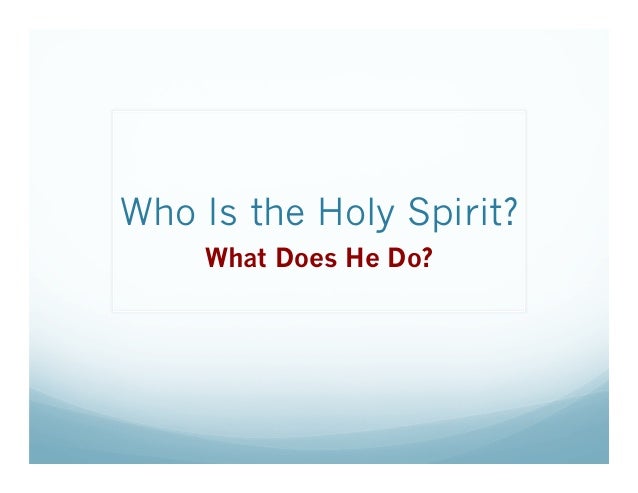 Who Is the Holy Spirit?

What Does He Do?